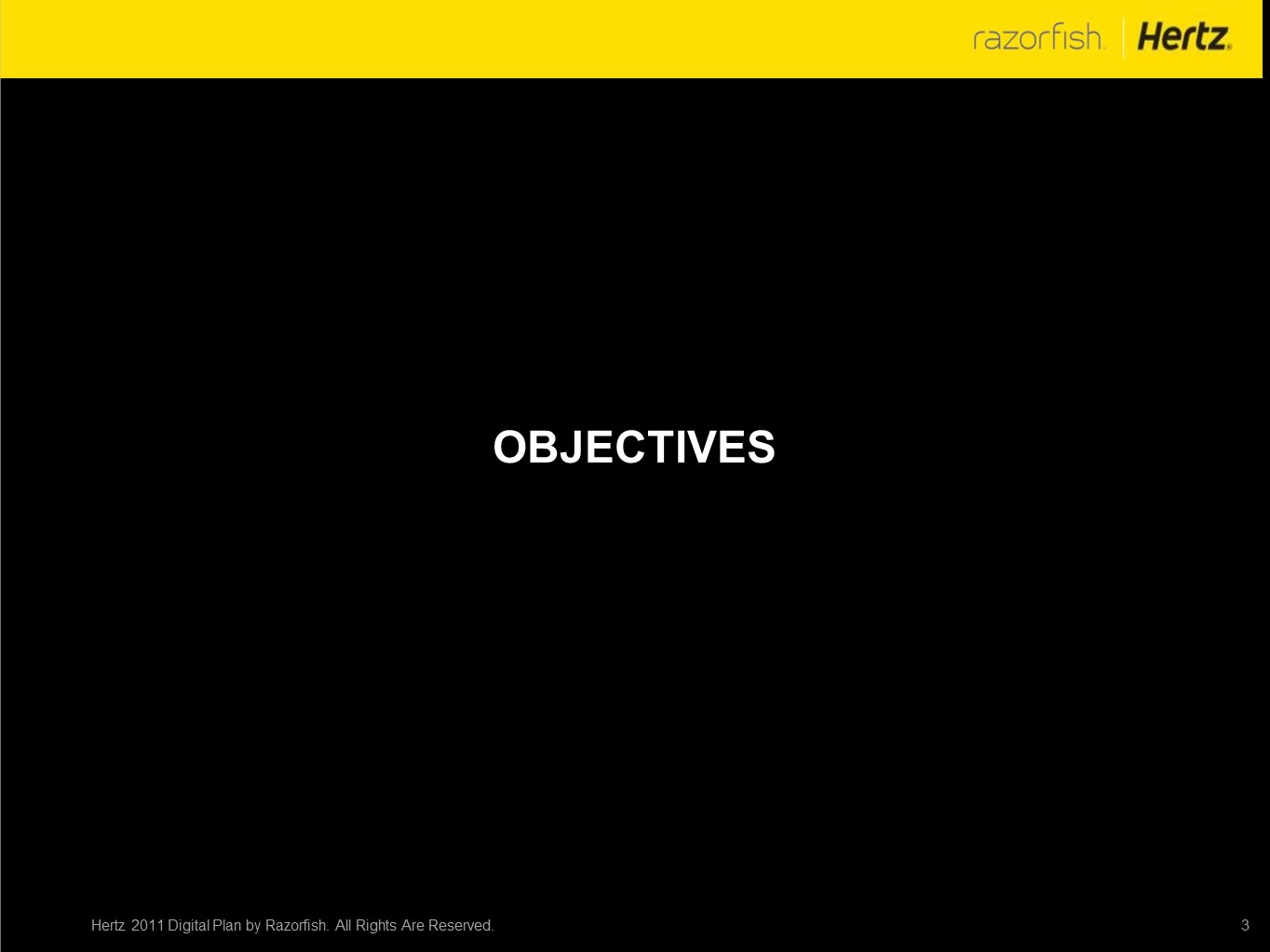 razorfish. Hertz.

OBJECTIVES

Hertz 2011 Digital Plan by Razorfish. All Rights Are Reserved.

3